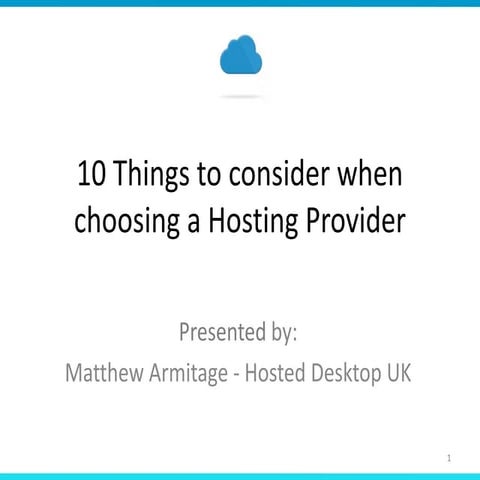 10 Things to consider when choosing a Hosting Provider

Presented by:
Matthew Armitage - Hosted Desktop UK

1